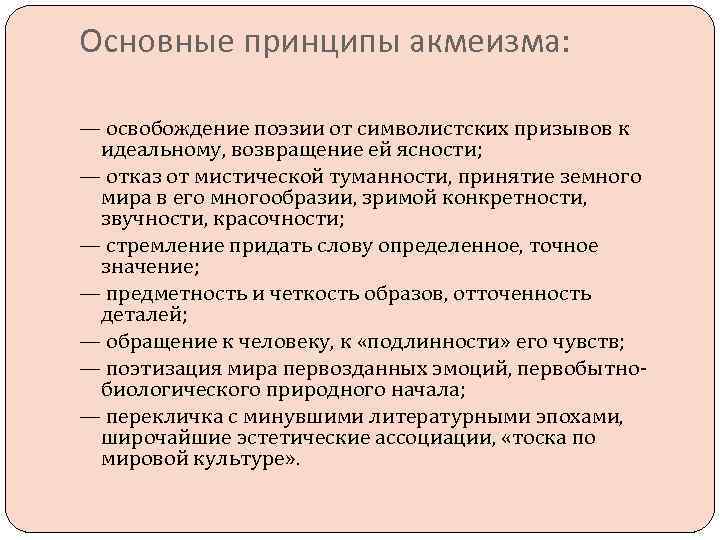 Основные принципы акмеизма:

— освобождение поэзии от символистских призывов к идеальному, возвращение ей ясности;

— отказ от мистической туманности, принятие земного мира в его многообразии, зримой конкретности, звучности, красочности;

— стремление придать слову определенное, точное значение;

— предметность и четкость образов, отточенность деталей;

— обращение к человеку, к «подлинности» его чувств;

— поэтизация мира первозданных эмоций, первобытно-биологического природного начала;

— перекличка с минувшими литературными эпохами, широчайшие эстетические ассоциации, «тоска по мировой культуре».